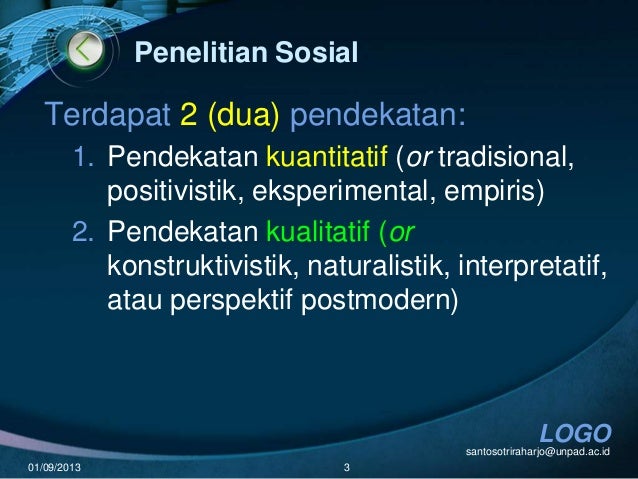 Penelitian Sosial

Terdapat 2 (dua) pendekatan:

1. Pendekatan kuantitatif (or tradisional, positivistik, eksperimental, empiris)
2. Pendekatan kualitatif (or konstruktivistik, naturalistik, interpretatif, atau perspektif postmodern)

LOGO

santosotriraharjo@unpad.ac.id

01/09/2013

3